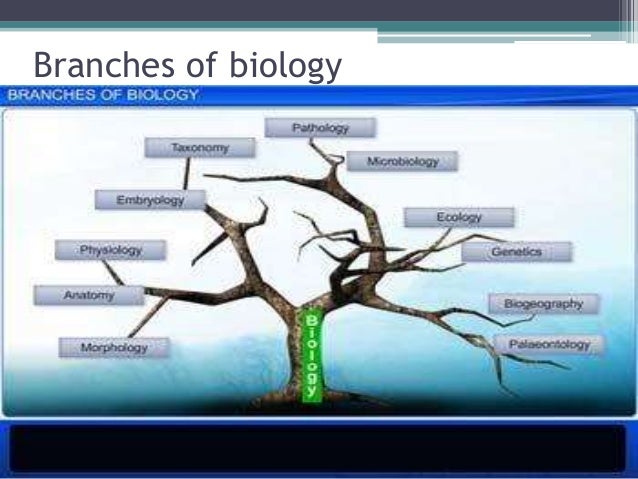 Branches of biology

BRANCHES OF BIOLOGY

Pathology

Taxonomy

Microbiology

Embryology

Ecology

Physiology

Genetics

Anatomy

Biogeography

Morphology

Palaeontology

Biology